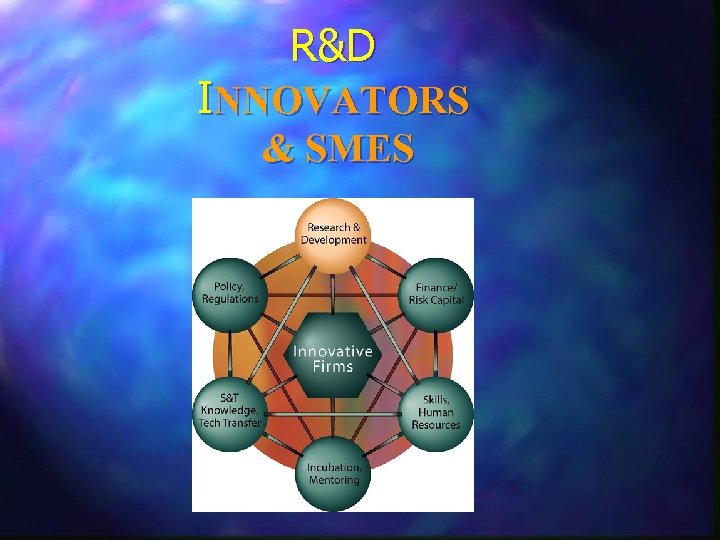 R&D
INNOVATORS
& SMES

Research & Development

Policy, Regulations

Finance/ Risk Capital

Innovative Firms

S&T Knowledge, Tech Transfer

Skills, Human Resources

Incubation, Mentoring